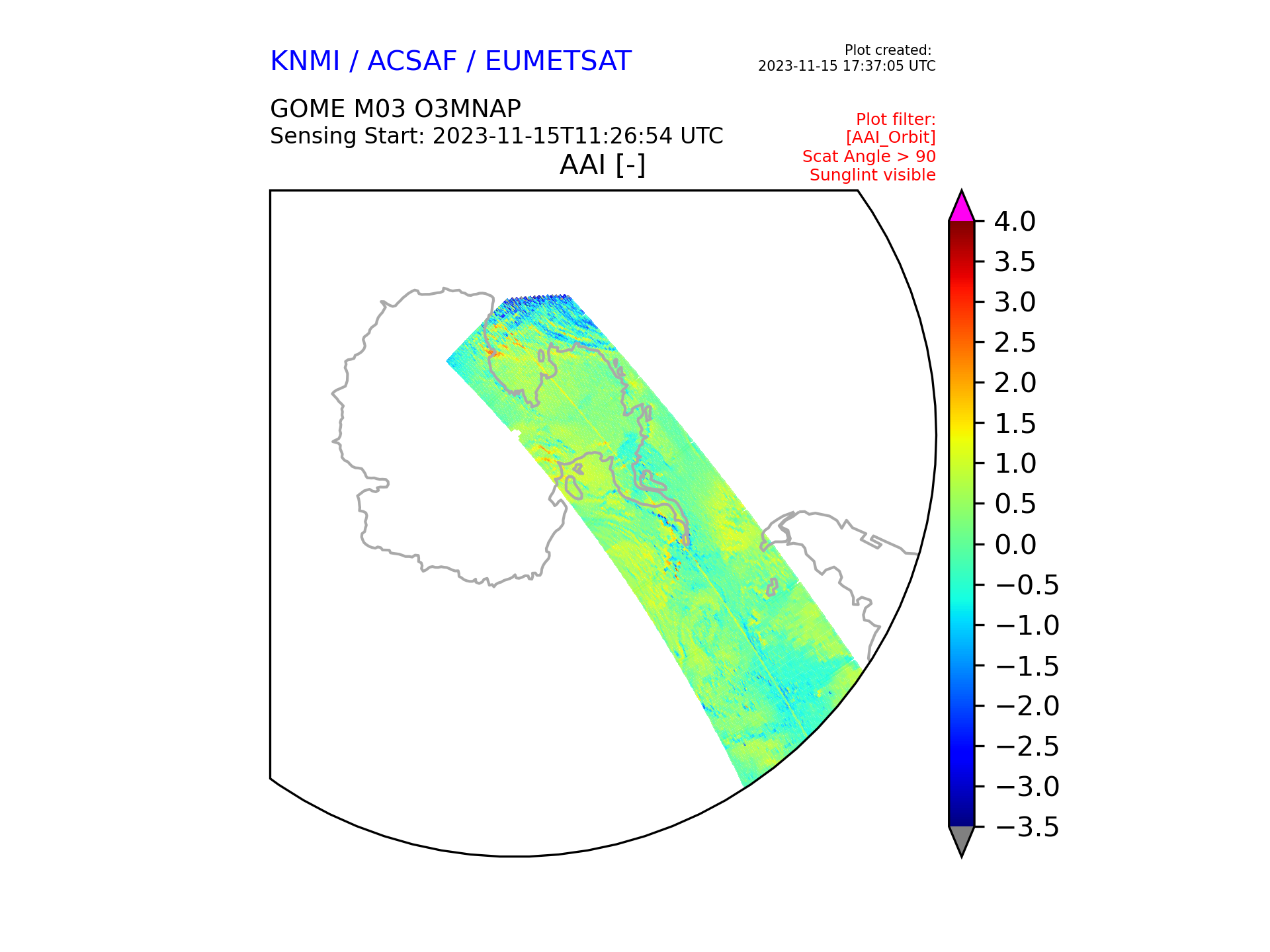 KNMI / ACSAF / EUMETSAT

Plot created:
2023-11-15 17:37:05 UTC

GOME M03 O3MNAP
Sensing Start: 2023-11-15T11:26:54 UTC

Plot filter:
[AAI_Orbit]
Scat Angle > 90
Sunglint visible

AAI [-]

4.0
3.5
3.0
2.5
2.0
1.5
1.0
0.5
0.0
−0.5
−1.0
−1.5
−2.0
−2.5
−3.0
−3.5